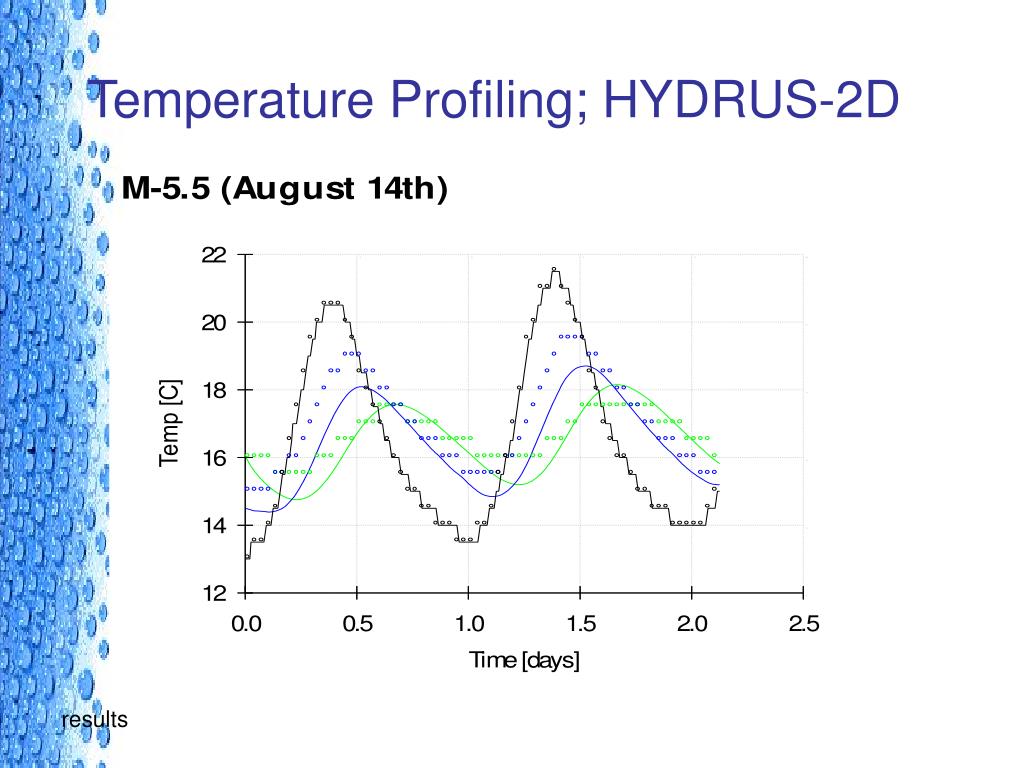 Temperature Profiling; HYDRUS-2D

M-5.5 (August 14th)

22
20
18
16
14
12

Temp [C]

0.0
0.5
1.0
1.5
2.0
2.5

Time [days]

results